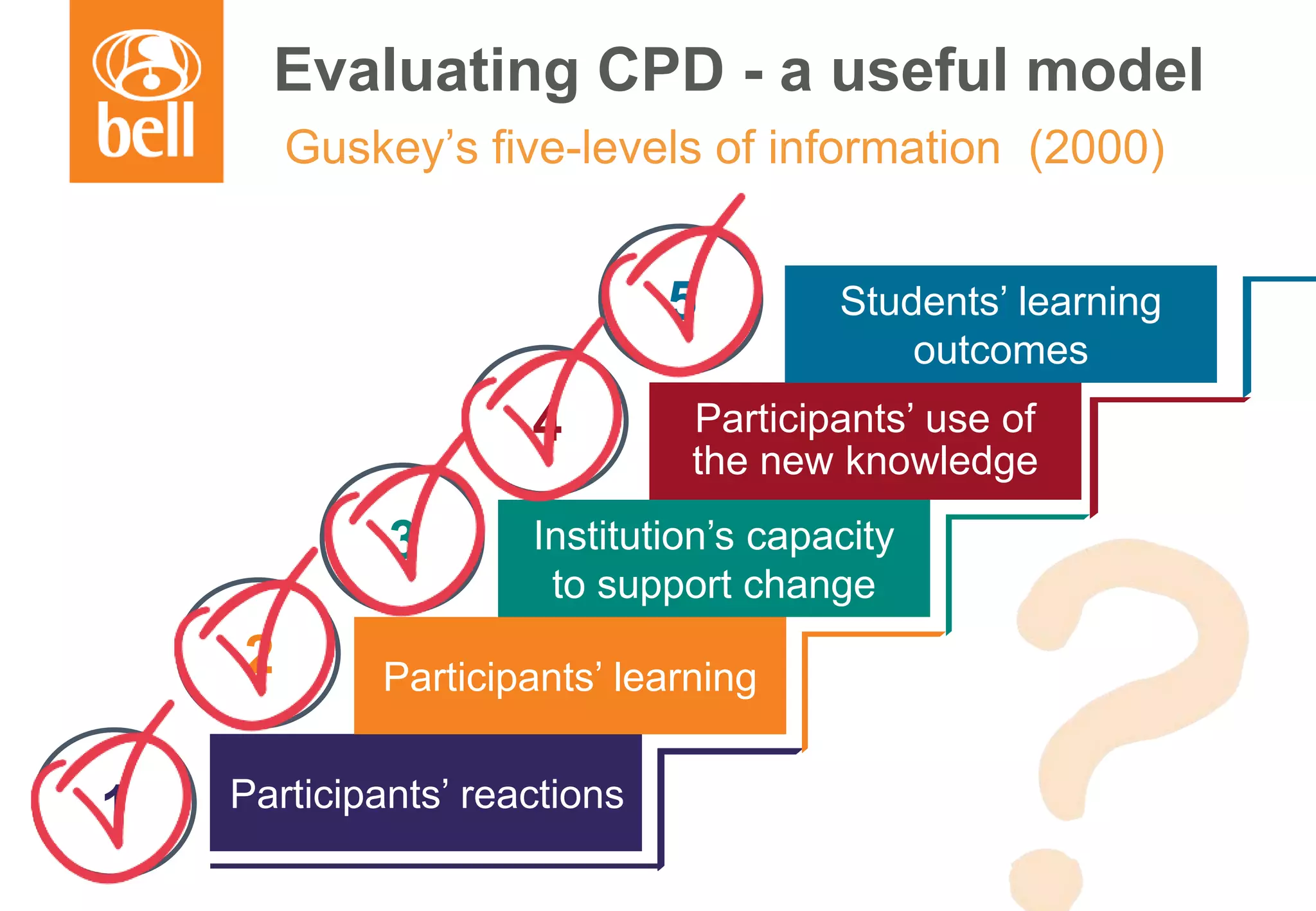 bell

Evaluating CPD - a useful model

Guskey's five-levels of information (2000)

5
Students' learning outcomes

4
Participants' use of the new knowledge

3
Institution's capacity to support change

2
Participants' learning

1
Participants' reactions

?